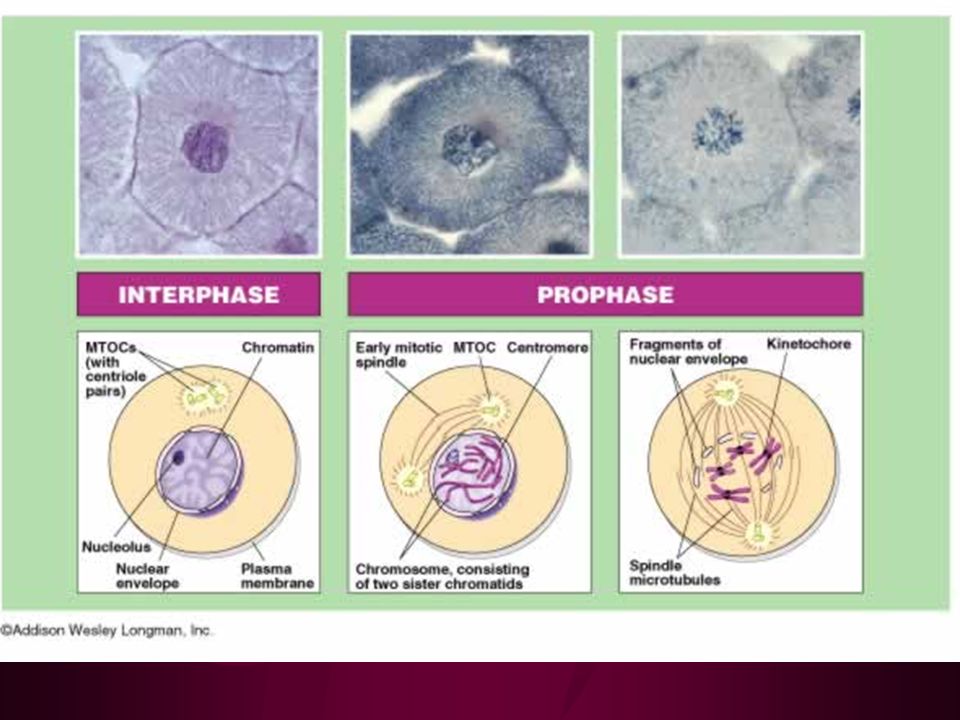 INTERPHASE

PROPHASE

MTOCs (with centriole pairs)

Chromatin

Nucleolus

Nuclear envelope

Plasma membrane

Early mitotic spindle

MTOC

Centromere

Chromosome, consisting of two sister chromatids

Fragments of nuclear envelope

Kinetochore

Spindle microtubules

©Addison Wesley Longman, Inc.